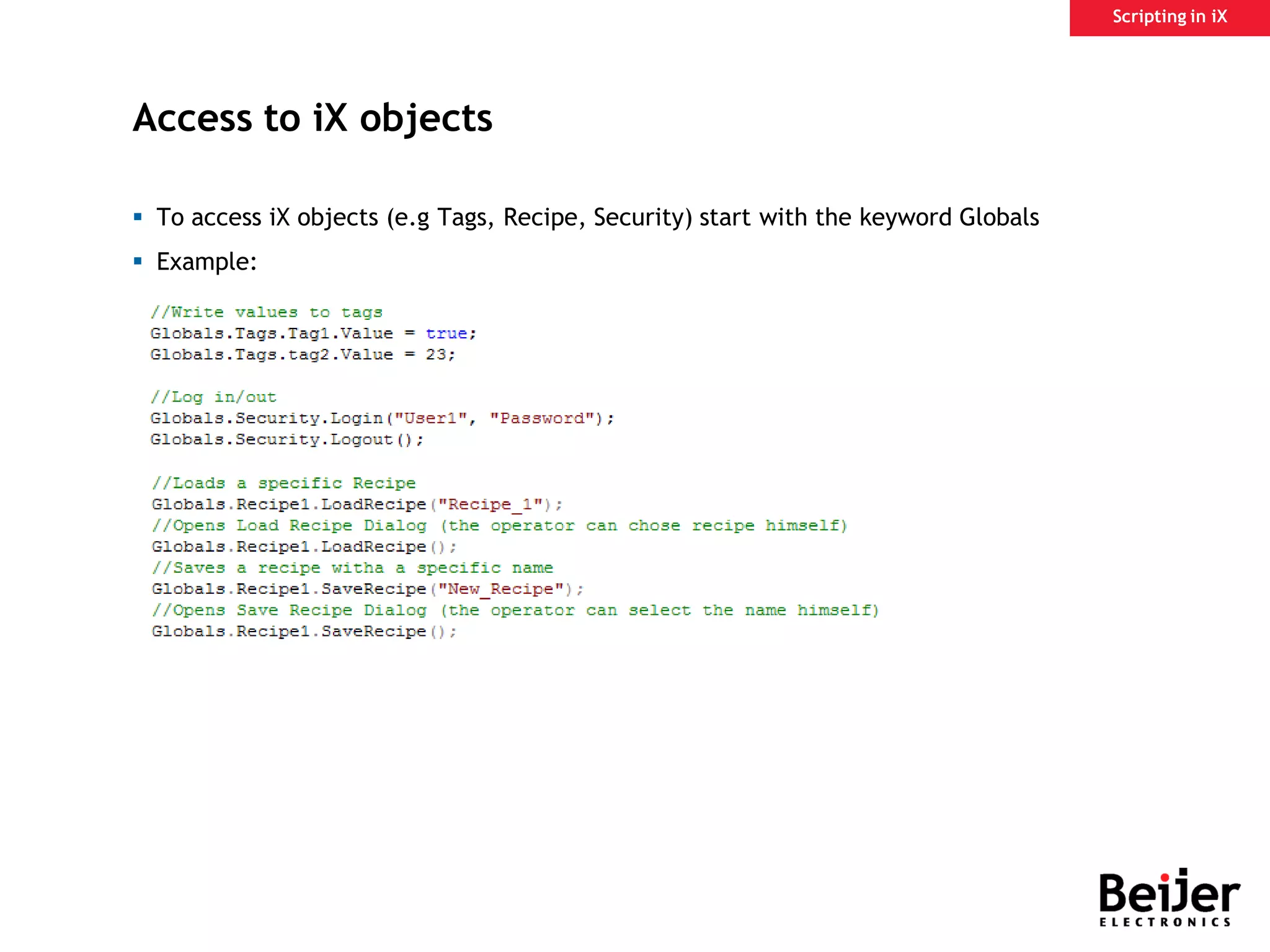 Scripting in iX

Access to iX objects

▪ To access iX objects (e.g Tags, Recipe, Security) start with the keyword Globals

▪ Example:

//Write values to tags
Globals.Tags.Tag1.Value = true;
Globals.Tags.tag2.Value = 23;

//Log in/out
Globals.Security.Login("User1", "Password");
Globals.Security.Logout();

//Loads a specific Recipe
Globals.Recipe1.LoadRecipe("Recipe_1");
//Opens Load Recipe Dialog (the operator can chose recipe himself)
Globals.Recipe1.LoadRecipe();
//Saves a recipe witha a specific name
Globals.Recipe1.SaveRecipe("New_Recipe");
//Opens Save Recipe Dialog (the operator can select the name himself)
Globals.Recipe1.SaveRecipe();

Beijer
ELECTRONICS